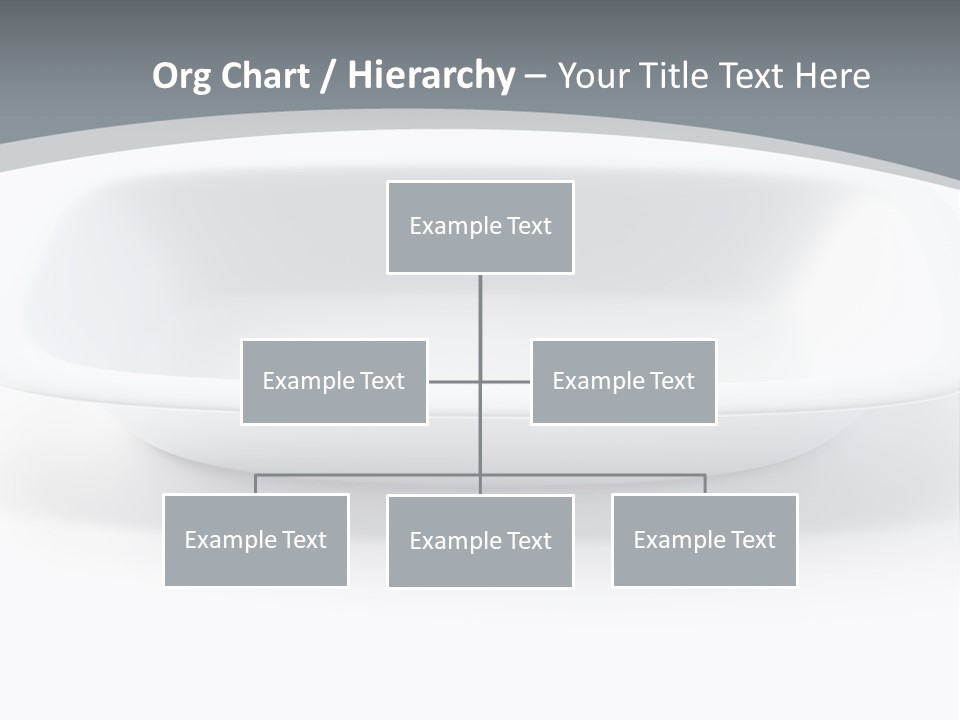 Org Chart / Hierarchy – Your Title Text Here

Example Text

Example Text

Example Text

Example Text

Example Text

Example Text